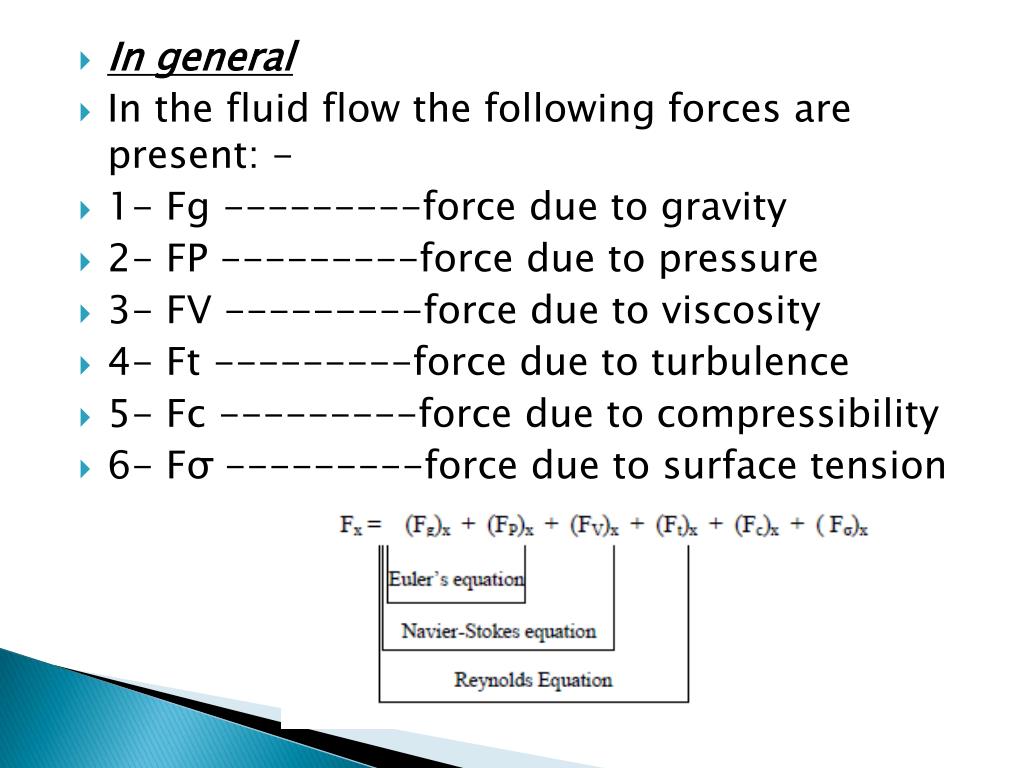 In general

In the fluid flow the following forces are present: -

1- Fg ---------force due to gravity

2- FP ---------force due to pressure

3- FV ---------force due to viscosity

4- Ft ---------force due to turbulence

5- Fc ---------force due to compressibility

6- Fσ ---------force due to surface tension

$F_x = (F_g)_x + (F_P)_x + (F_V)_x + (F_t)_x + (F_c)_x + (F_\sigma)_x$

Euler's equation

Navier-Stokes equation

Reynolds Equation